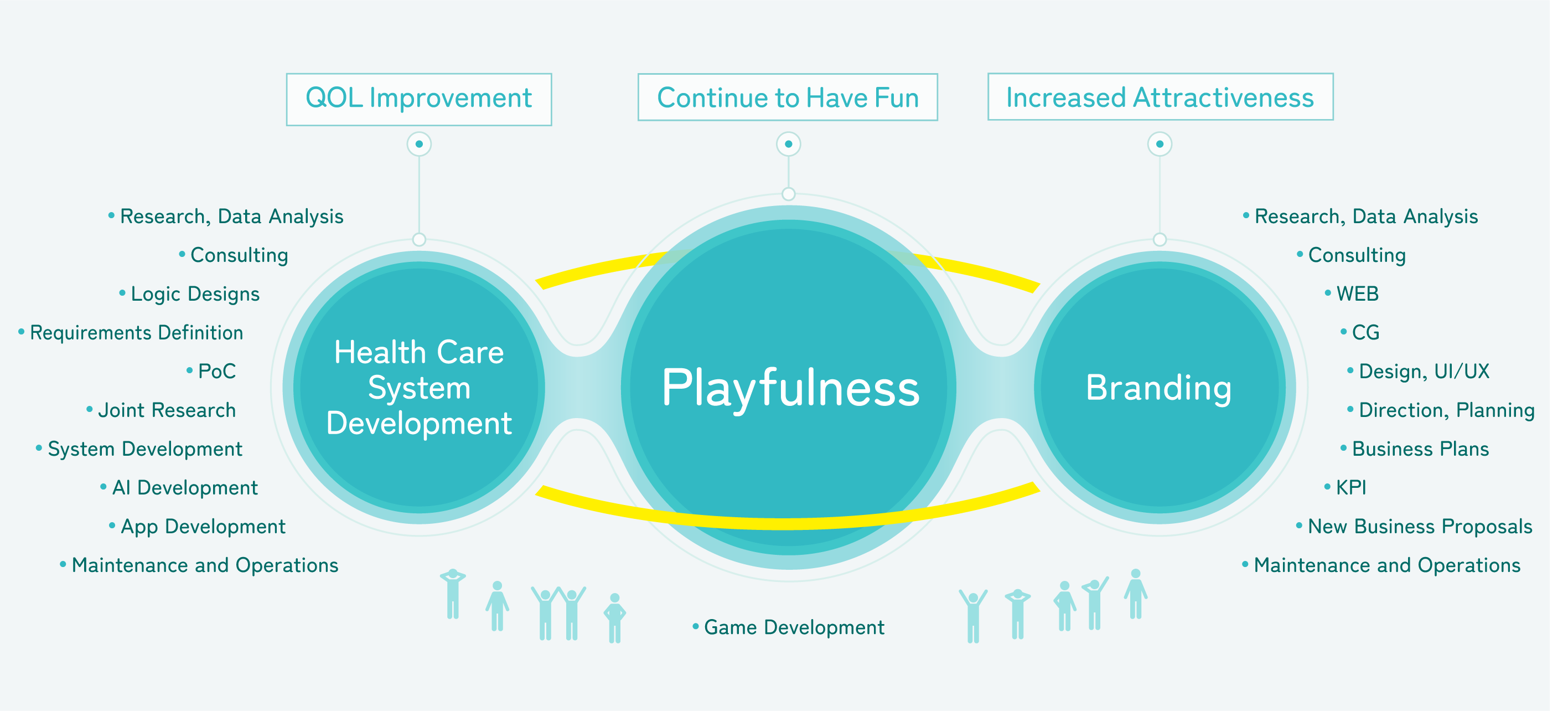 QOL Improvement

Continue to Have Fun

Increased Attractiveness

• Research, Data Analysis
• Consulting
• Logic Designs
• Requirements Definition
• PoC
• Joint Research
• System Development
• AI Development
• App Development
• Maintenance and Operations

Health Care System Development

Playfulness

Branding

• Research, Data Analysis
• Consulting
• WEB
• CG
• Design, UI/UX
• Direction, Planning
• Business Plans
• KPI
• New Business Proposals
• Maintenance and Operations

• Game Development